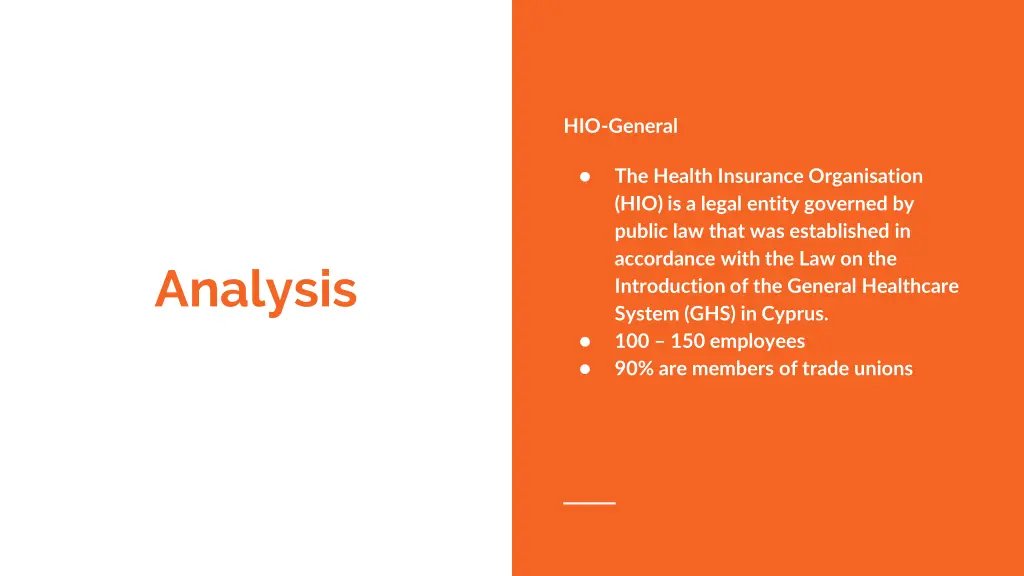 Analysis

HIO-General

● The Health Insurance Organisation (HIO) is a legal entity governed by public law that was established in accordance with the Law on the Introduction of the General Healthcare System (GHS) in Cyprus.
● 100 – 150 employees
● 90% are members of trade unions